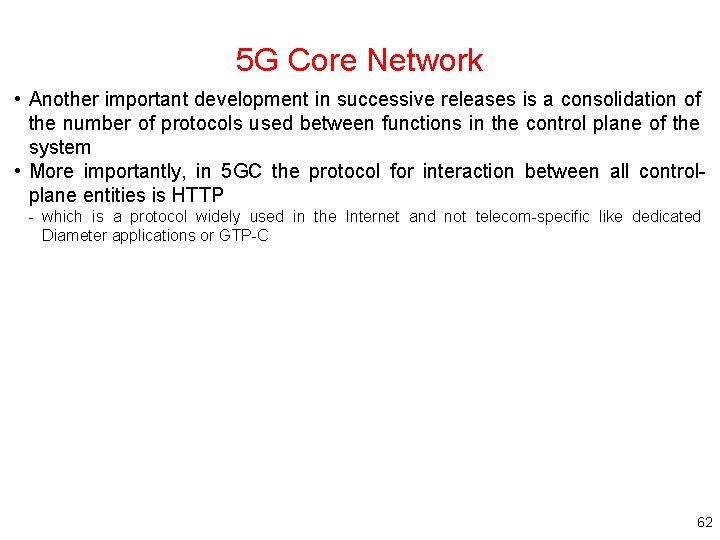 5G Core Network

• Another important development in successive releases is a consolidation of the number of protocols used between functions in the control plane of the system

• More importantly, in 5GC the protocol for interaction between all control-plane entities is HTTP

- which is a protocol widely used in the Internet and not telecom-specific like dedicated Diameter applications or GTP-C

62